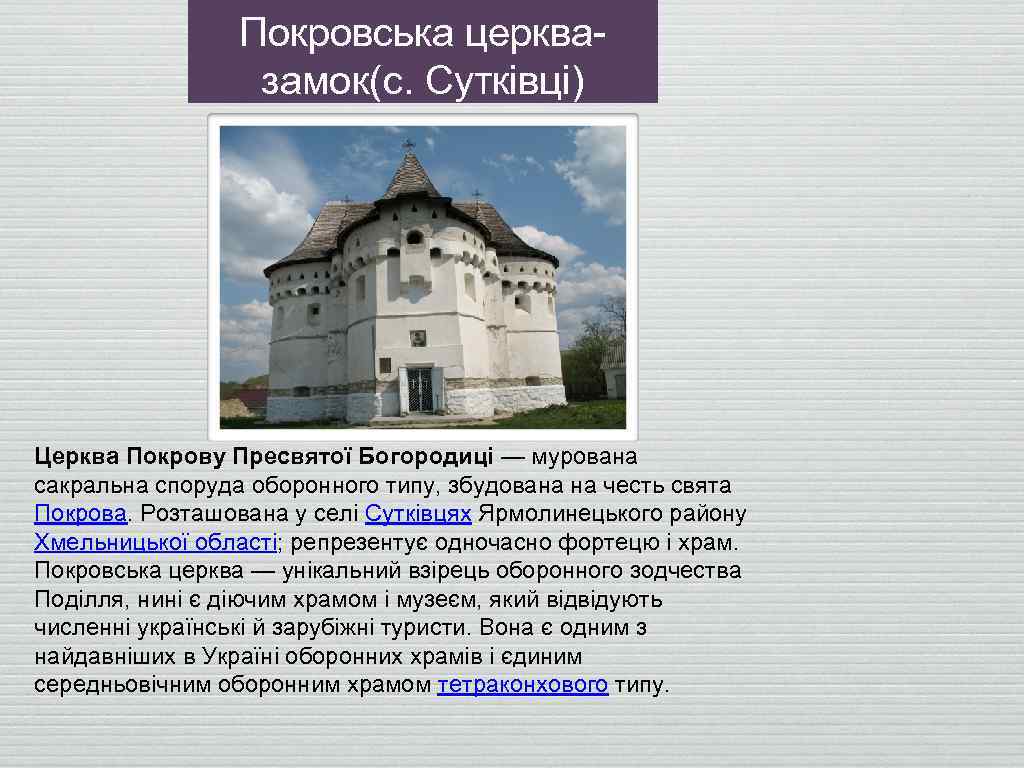 Покровська церква-замок(с. Сутківці)

Церква Покрову Пресвятої Богородиці — мурована сакральна споруда оборонного типу, збудована на честь свята Покрова. Розташована у селі Сутківцях Ярмолинецького району Хмельницької області; репрезентує одночасно фортецю і храм. Покровська церква — унікальний взірець оборонного зодчества Поділля, нині є діючим храмом і музеєм, який відвідують численні українські й зарубіжні туристи. Вона є одним з найдавніших в Україні оборонних храмів і єдиним середньовічним оборонним храмом тетраконхового типу.